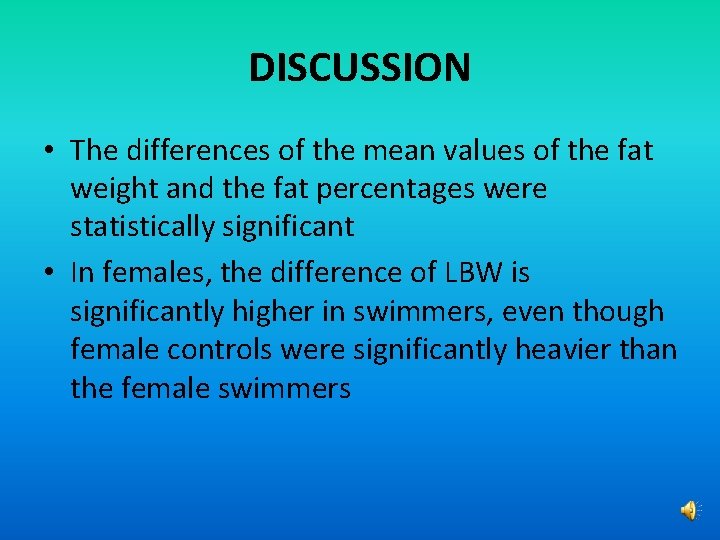 DISCUSSION

• The differences of the mean values of the fat weight and the fat percentages were statistically significant

• In females, the difference of LBW is significantly higher in swimmers, even though female controls were significantly heavier than the female swimmers